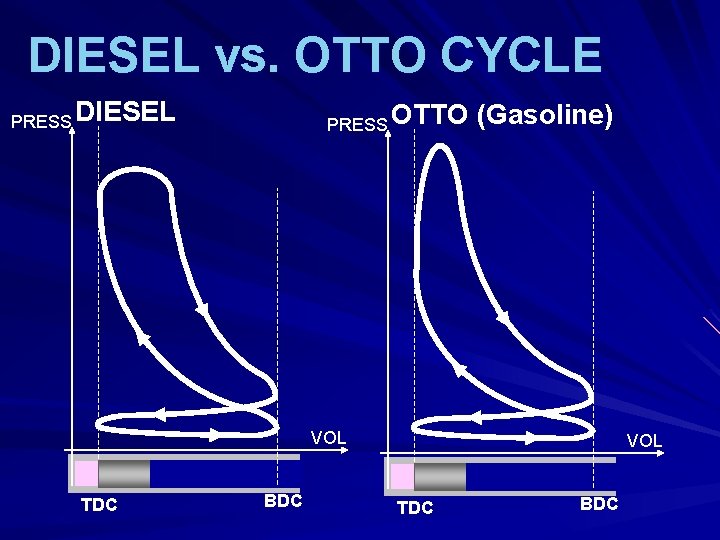 DIESEL vs. OTTO CYCLE

PRESS DIESEL

VOL

TDC

BDC

PRESS OTTO (Gasoline)

VOL

TDC

BDC